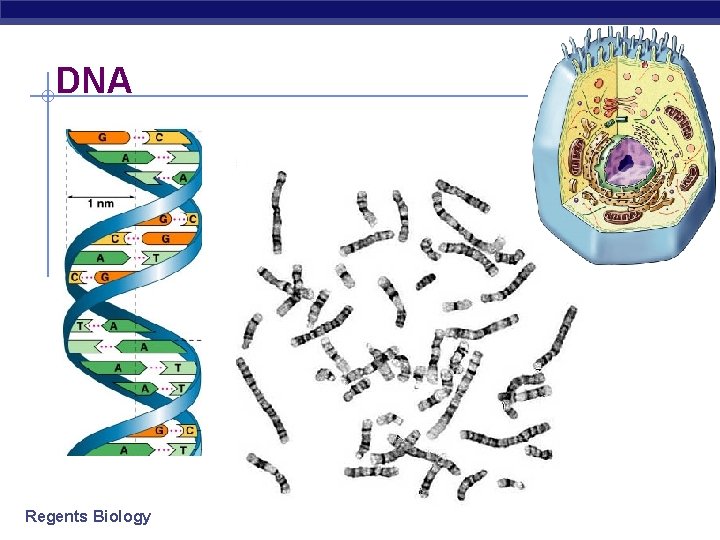 DNA

G C
A
A
1 nm
G C
C G
A T
C G
T A
A
A T
A T
G C
A T

Regents Biology